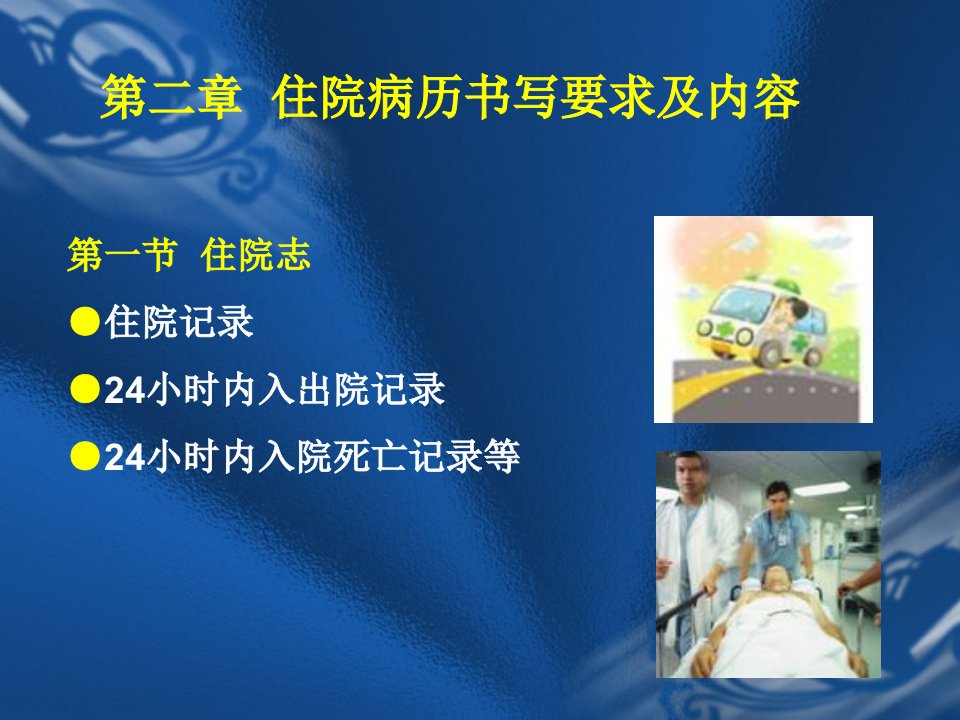 第二章 住院病历书写要求及内容

第一节 住院志

●住院记录

●24小时内入出院记录

●24小时内入院死亡记录等